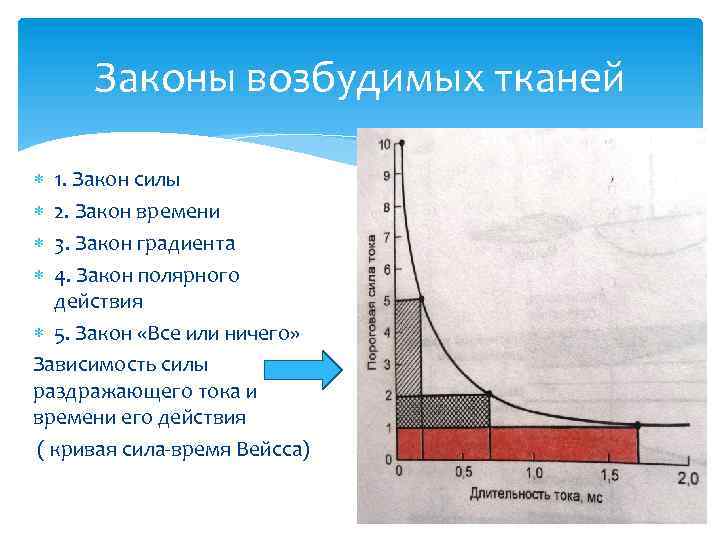 Законы возбудимых тканей

1. Закон силы
2. Закон времени
3. Закон градиента
4. Закон полярного действия
5. Закон «Все или ничего»

Зависимость силы раздражающего тока и времени его действия
( кривая сила-время Вейсса)

Пороговая сила тока

10
9
8
7
6
5
4
3
2
1
0

0
0,5
1,0
1,5
2,0

Длительность тока, мс